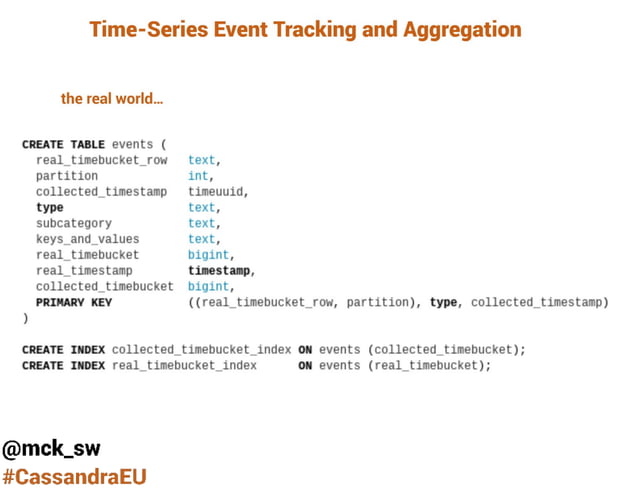 Time-Series Event Tracking and Aggregation

the real world…

CREATE TABLE events (
  real_timebucket_row   text,
  partition             int,
  collected_timestamp   timeuuid,
  type                  text,
  subcategory           text,
  keys_and_values       text,
  real_timebucket       bigint,
  real_timestamp        timestamp,
  collected_timebucket  bigint,
  PRIMARY KEY           ((real_timebucket_row, partition), type, collected_timestamp)
)

CREATE INDEX collected_timebucket_index ON events (collected_timebucket);
CREATE INDEX real_timebucket_index      ON events (real_timebucket);

@mck_sw
#CassandraEU